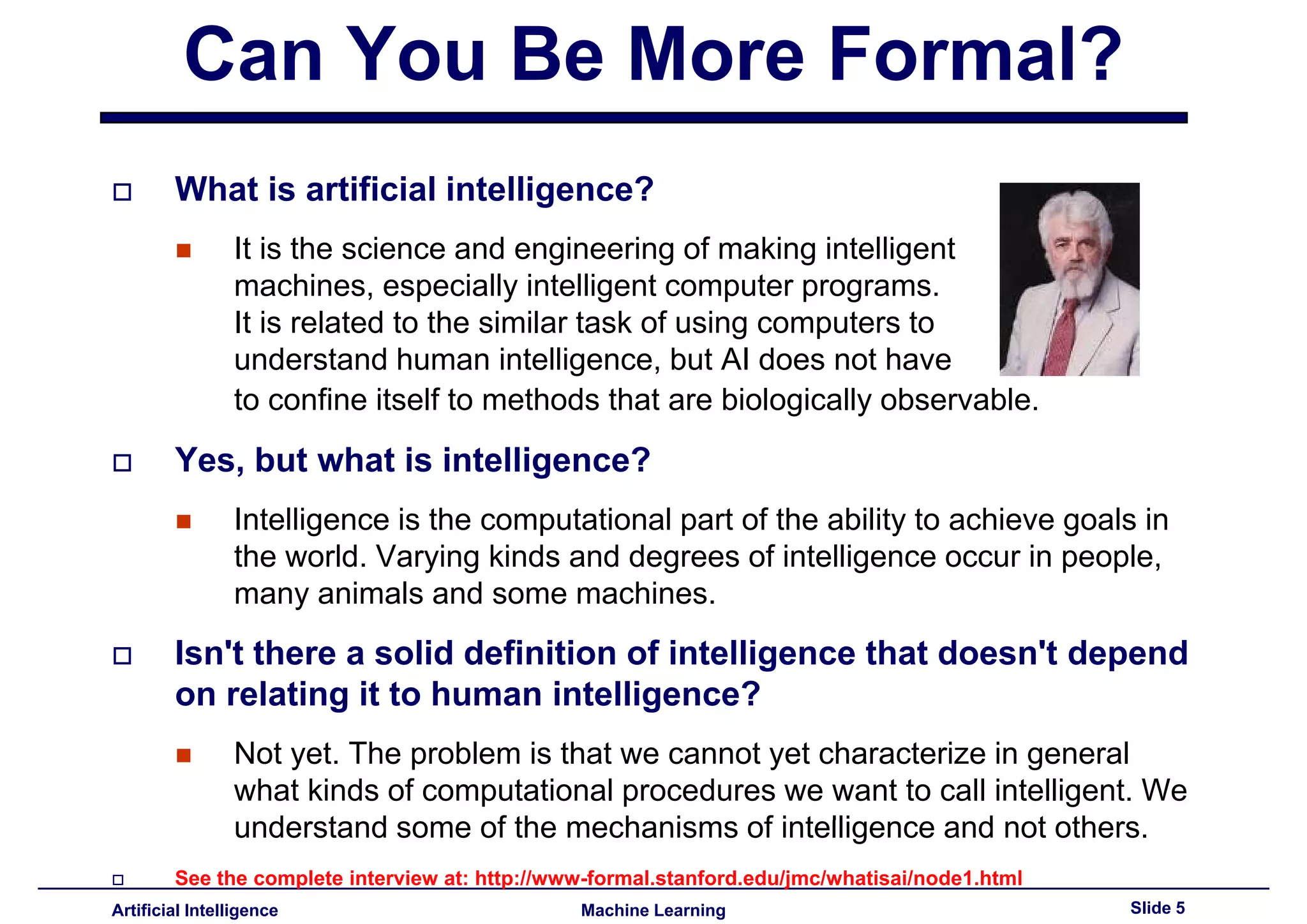 Can You Be More Formal?

What is artificial intelligence?

It is the science and engineering of making intelligent machines, especially intelligent computer programs. It is related to the similar task of using computers to understand human intelligence, but AI does not have to confine itself to methods that are biologically observable.

Yes, but what is intelligence?

Intelligence is the computational part of the ability to achieve goals in the world. Varying kinds and degrees of intelligence occur in people, many animals and some machines.

Isn't there a solid definition of intelligence that doesn't depend on relating it to human intelligence?

Not yet. The problem is that we cannot yet characterize in general what kinds of computational procedures we want to call intelligent. We understand some of the mechanisms of intelligence and not others.

See the complete interview at: http://www-formal.stanford.edu/jmc/whatisai/node1.html

Artificial Intelligence Machine Learning Slide 5